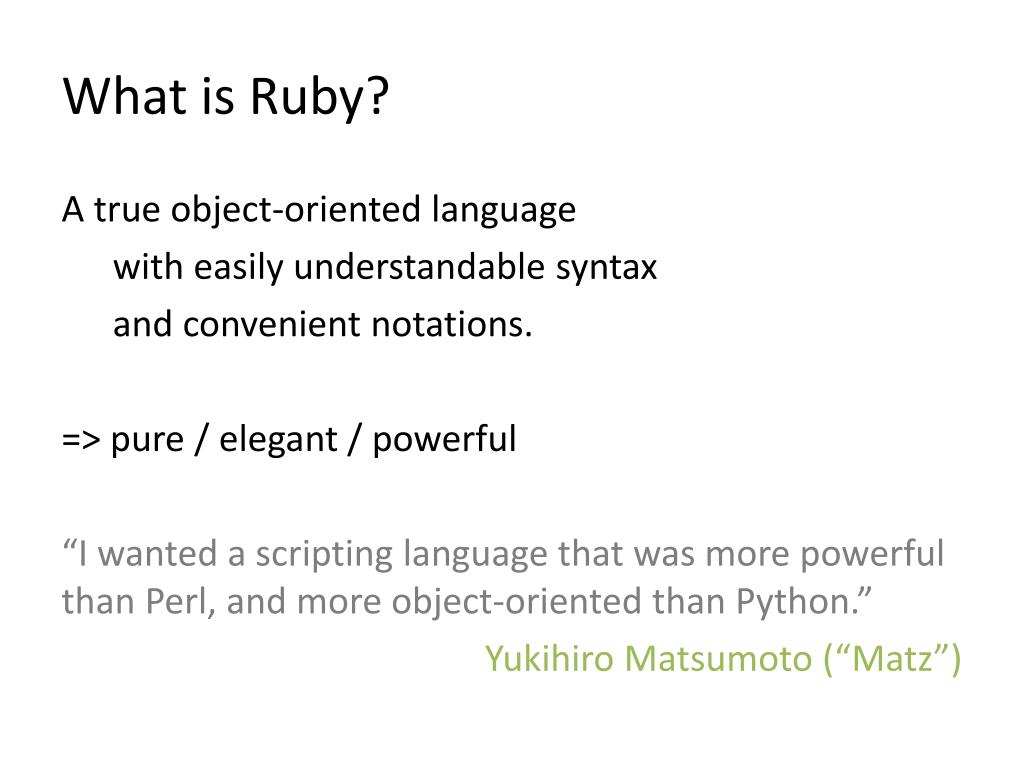 What is Ruby?

A true object-oriented language
with easily understandable syntax
and convenient notations.

=> pure / elegant / powerful

“I wanted a scripting language that was more powerful than Perl, and more object-oriented than Python.”

Yukihiro Matsumoto (“Matz”)